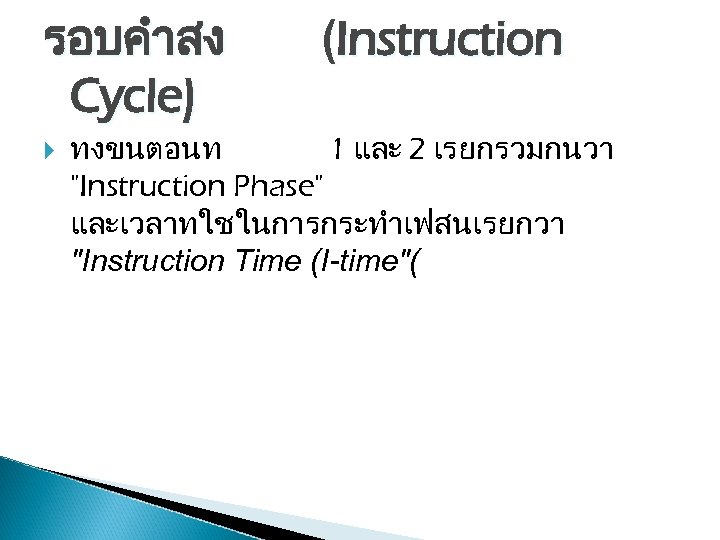 รอบคำสง (Instruction Cycle)

ทงขนตอนท 1 และ 2 เรยกรวมกนวา "Instruction Phase" และเวลาทใชในการกระทำเฟสนเรยกวา "Instruction Time (I-time"(